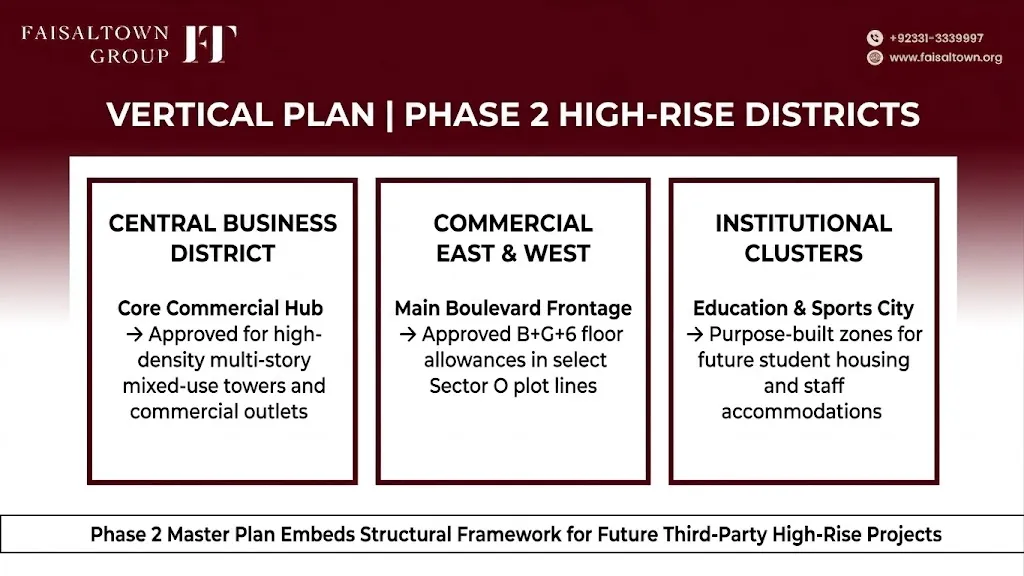 FAISALTOWN GROUP FT

+92331-3339997
www.faisaltown.org

VERTICAL PLAN | PHASE 2 HIGH-RISE DISTRICTS

CENTRAL BUSINESS DISTRICT

Core Commercial Hub
→ Approved for high-density multi-story mixed-use towers and commercial outlets

COMMERCIAL EAST & WEST

Main Boulevard Frontage
→ Approved B+G+6 floor allowances in select Sector O plot lines

INSTITUTIONAL CLUSTERS

Education & Sports City
→ Purpose-built zones for future student housing and staff accommodations

Phase 2 Master Plan Embeds Structural Framework for Future Third-Party High-Rise Projects